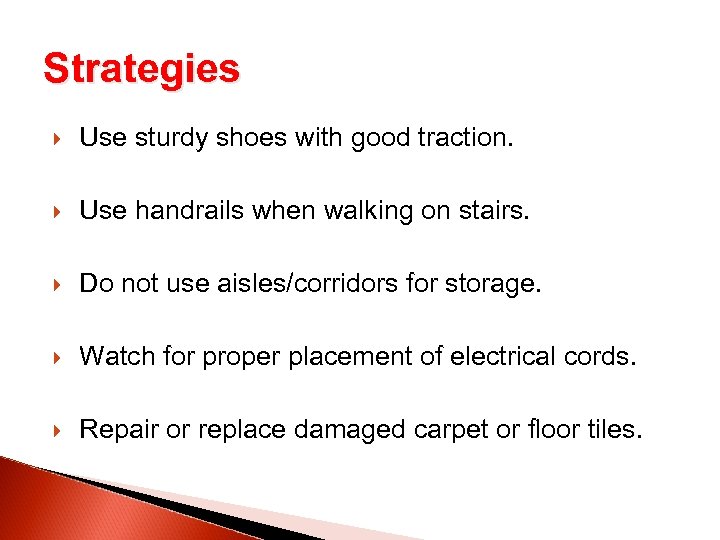 Strategies

Use sturdy shoes with good traction.

Use handrails when walking on stairs.

Do not use aisles/corridors for storage.

Watch for proper placement of electrical cords.

Repair or replace damaged carpet or floor tiles.